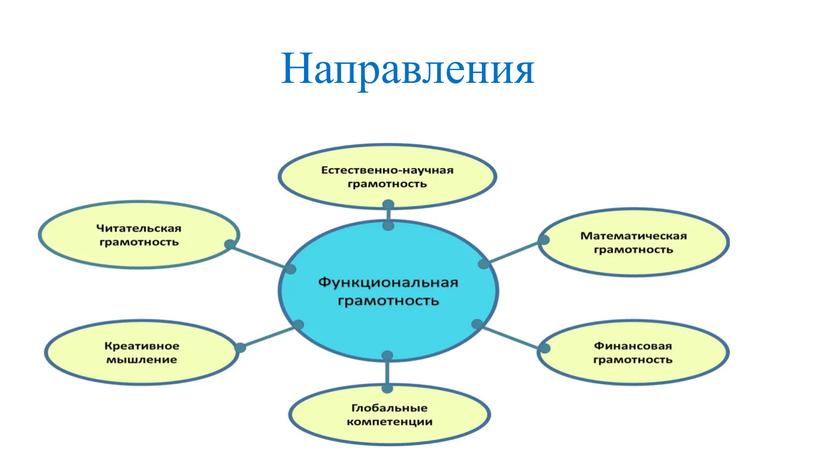 Направления

Естественно-научная грамотность

Читательская грамотность

Математическая грамотность

Функциональная грамотность

Креативное мышление

Финансовая грамотность

Глобальные компетенции